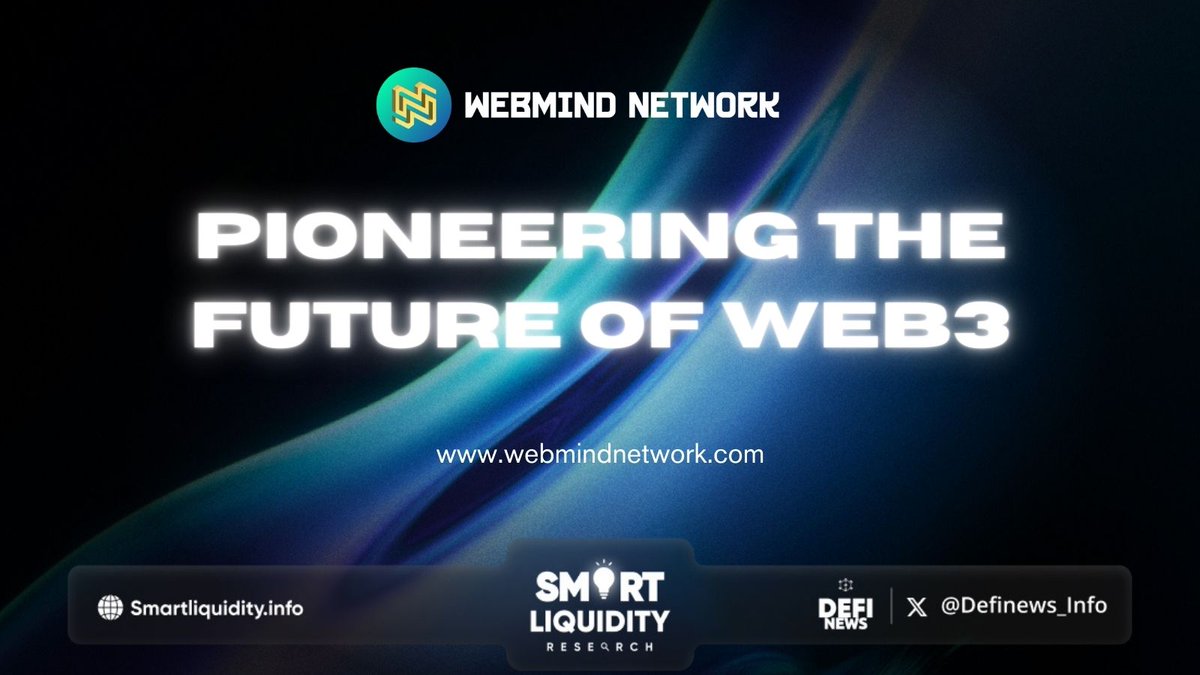 WEBMIND NETWORK

PIONEERING THE FUTURE OF WEB3

www.webmindnetwork.com

Smartliquidity.info

SMART LIQUIDITY RESEARCH

DEFI NEWS

@Definews_Info